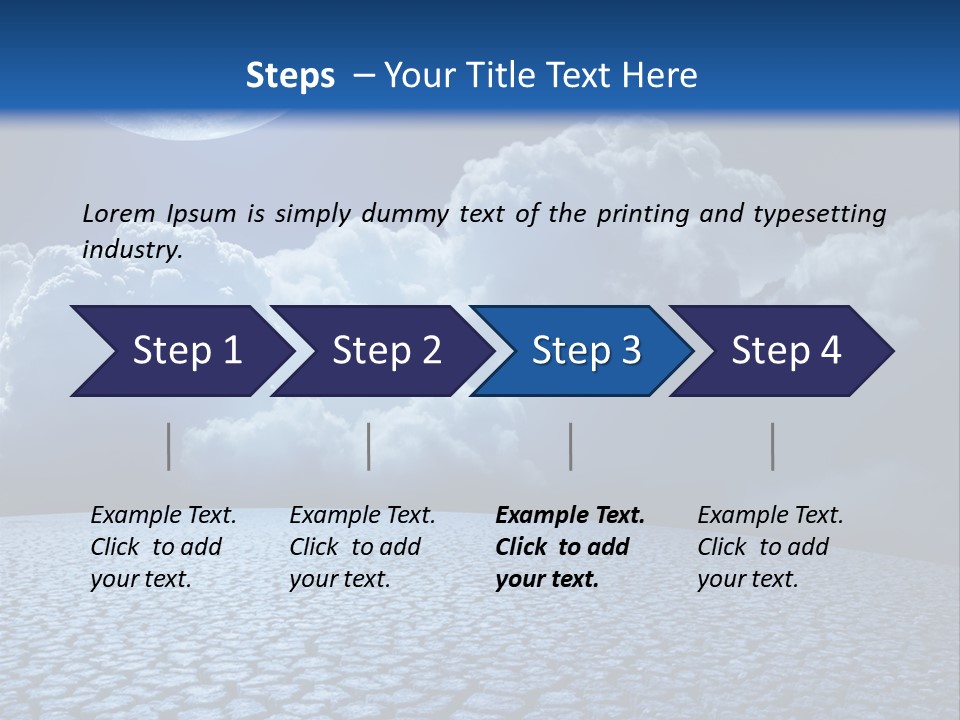 Steps – Your Title Text Here

Lorem Ipsum is simply dummy text of the printing and typesetting industry.

Step 1

Step 2

Step 3

Step 4

Example Text. Click to add your text.

Example Text. Click to add your text.

Example Text. Click to add your text.

Example Text. Click to add your text.